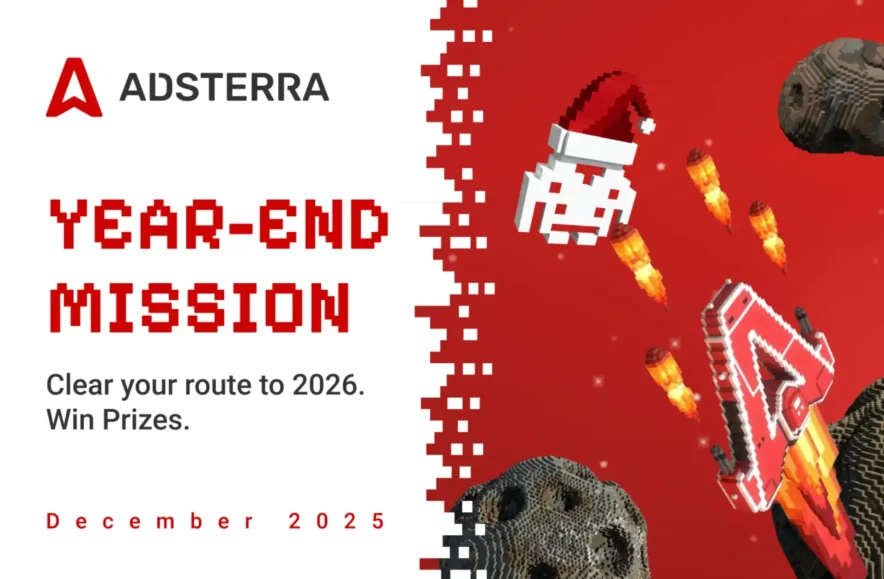 ADSTERRA

YEAR-END MISSION

Clear your route to 2026. Win Prizes.

December 2025